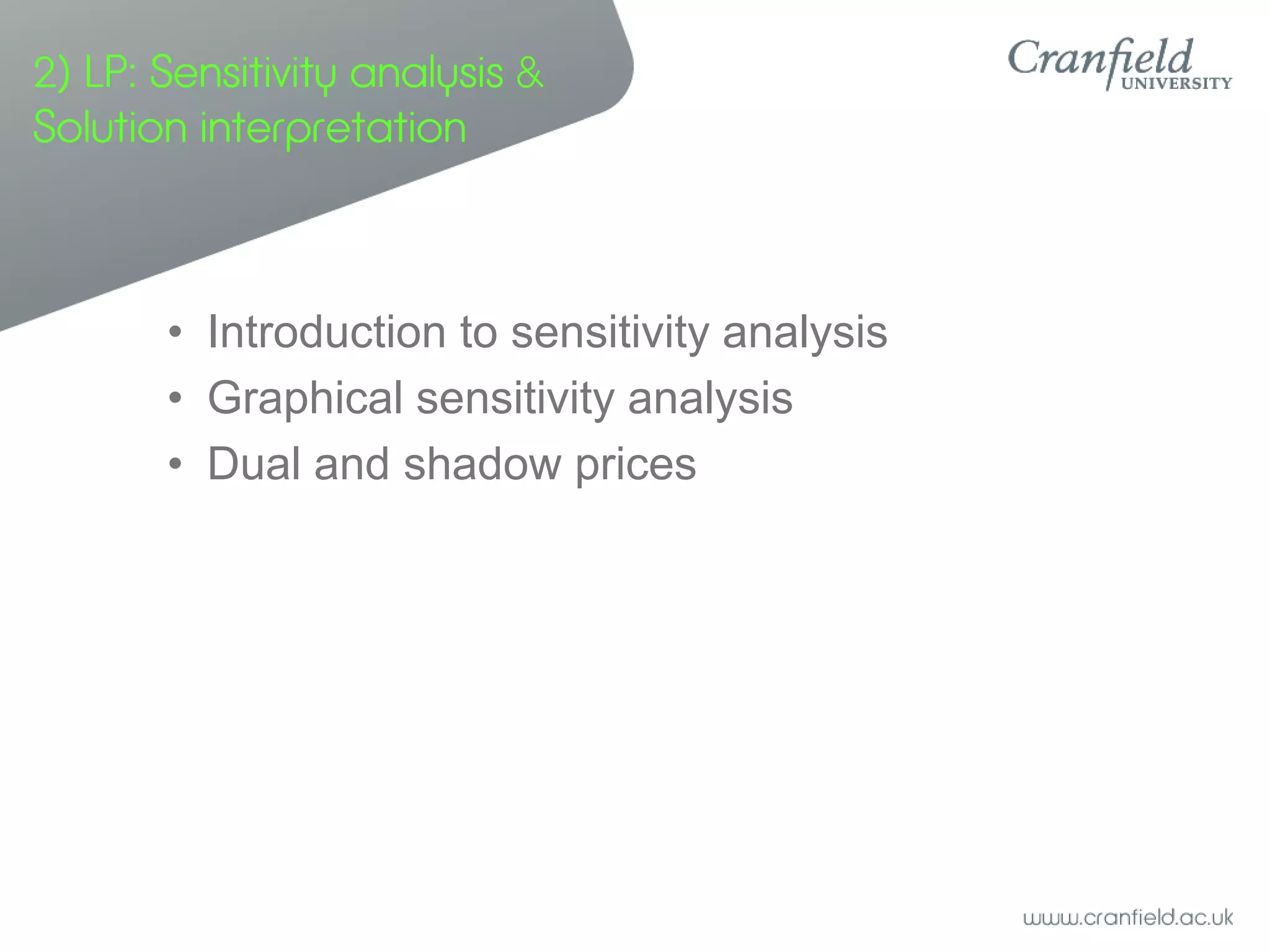 2) LP: Sensitivity analysis & Solution interpretation

Cranfield UNIVERSITY

• Introduction to sensitivity analysis
• Graphical sensitivity analysis
• Dual and shadow prices

www.cranfield.ac.uk